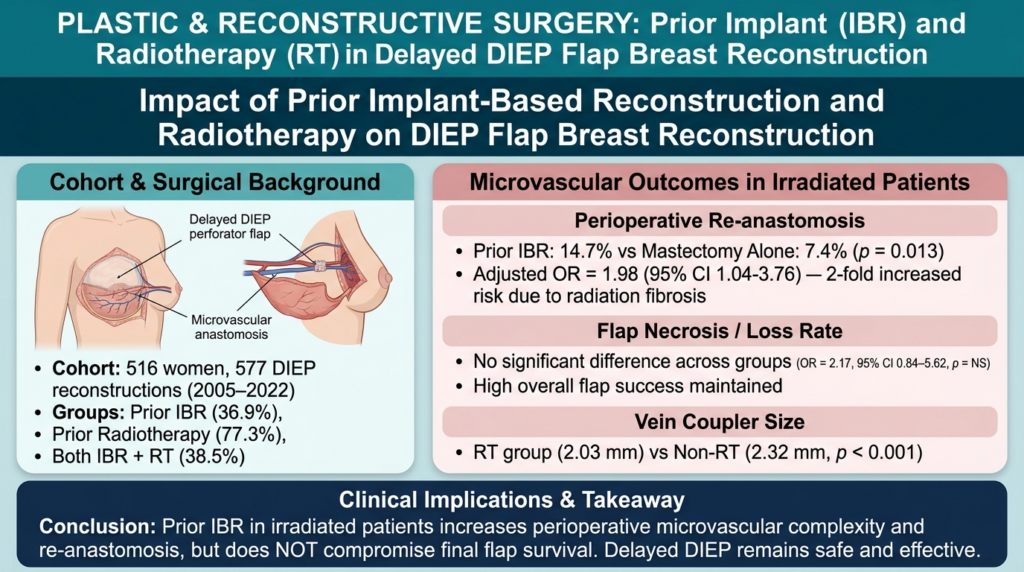 PLASTIC & RECONSTRUCTIVE SURGERY: Prior Implant (IBR) and Radiotherapy (RT) in Delayed DIEP Flap Breast Reconstruction

Impact of Prior Implant-Based Reconstruction and Radiotherapy on DIEP Flap Breast Reconstruction

Cohort & Surgical Background

Delayed DIEP perforator flap

Microvascular anastomosis

• Cohort: 516 women, 577 DIEP reconstructions (2005–2022)
• Groups: Prior IBR (36.9%),
• Prior Radiotherapy (77.3%),
• Both IBR + RT (38.5%)

Microvascular Outcomes in Irradiated Patients

Perioperative Re-anastomosis

• Prior IBR: 14.7% vs Mastectomy Alone: 7.4% (p = 0.013)
• Adjusted OR = 1.98 (95% CI 1.04-3.76) — 2-fold increased risk due to radiation fibrosis

Flap Necrosis / Loss Rate

• No significant difference across groups (OR = 2.17, 95% CI 0.84–5.62, p = NS)
• High overall flap success maintained

Vein Coupler Size

• RT group (2.03 mm) vs Non-RT (2.32 mm, p < 0.001)

Clinical Implications & Takeaway

Conclusion: Prior IBR in irradiated patients increases perioperative microvascular complexity and re-anastomosis, but does NOT compromise final flap survival. Delayed DIEP remains safe and effective.